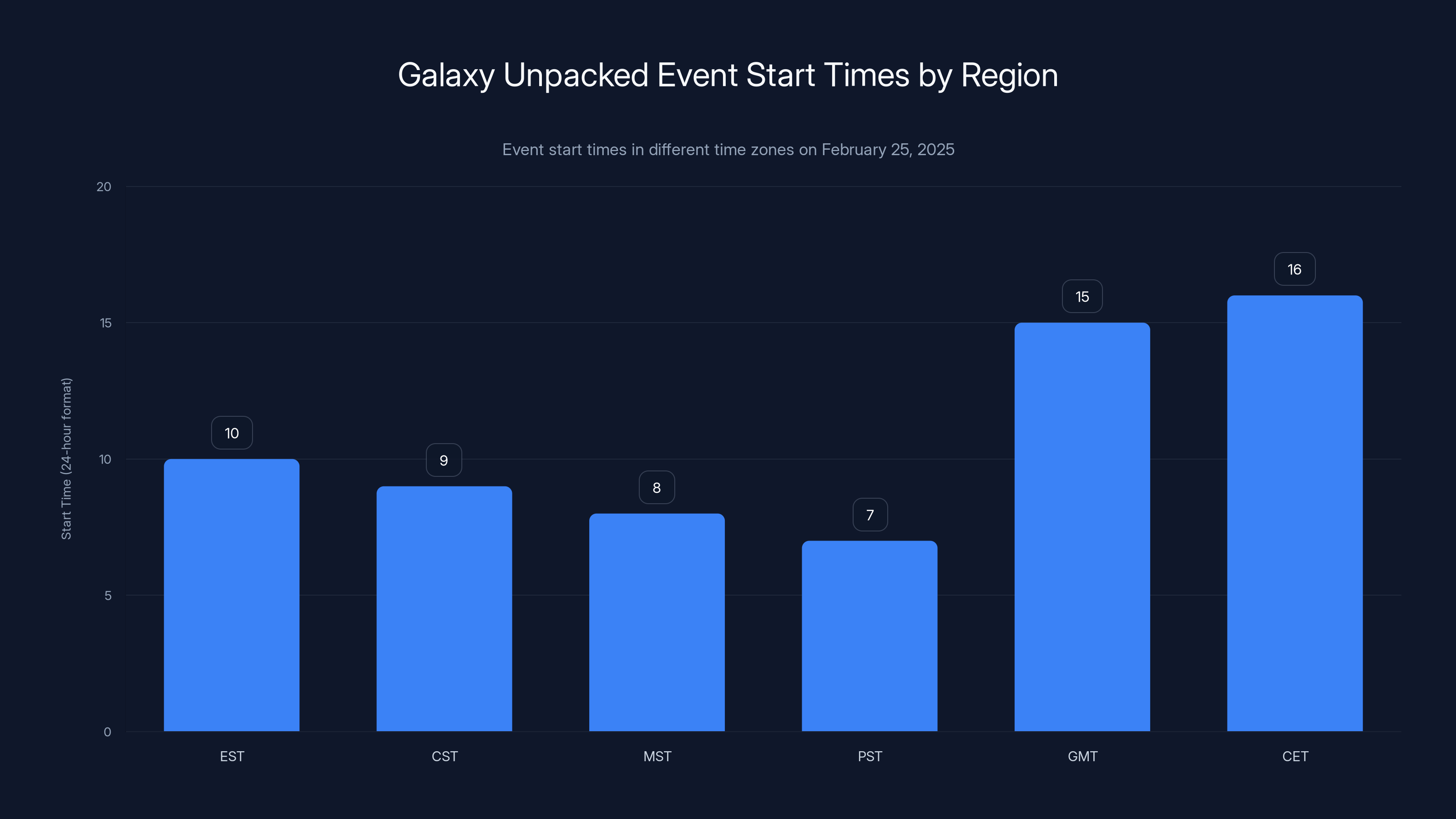 Galaxy Unpacked Event Start Times by Region

Event start times in different time zones on February 25, 2025

Start Time (24-hour format)

20
15
10
5
0

10
9
8
7
15
16

EST
CST
MST
PST
GMT
CET